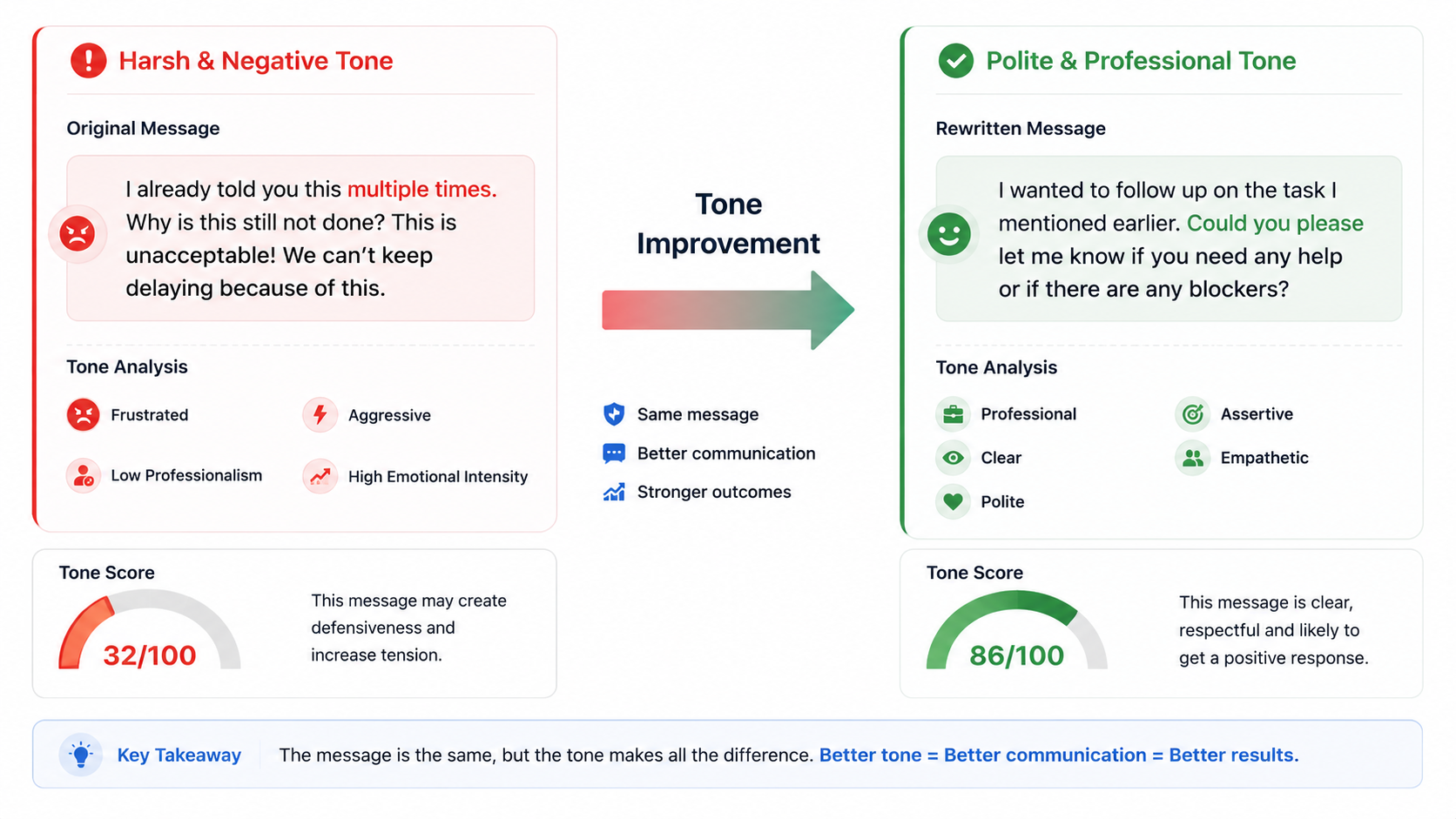 Harsh & Negative Tone

Original Message

I already told you this multiple times. Why is this still not done? This is unacceptable! We can't keep delaying because of this.

Tone Analysis

Frustrated

Aggressive

Low Professionalism

High Emotional Intensity

Tone Score

32/100

This message may create defensiveness and increase tension.

Tone Improvement

Same message

Better communication

Stronger outcomes

Polite & Professional Tone

Rewritten Message

I wanted to follow up on the task I mentioned earlier. Could you please let me know if you need any help or if there are any blockers?

Tone Analysis

Professional

Assertive

Clear

Empathetic

Polite

Tone Score

86/100

This message is clear, respectful and likely to get a positive response.

Key Takeaway The message is the same, but the tone makes all the difference. Better tone = Better communication = Better results.